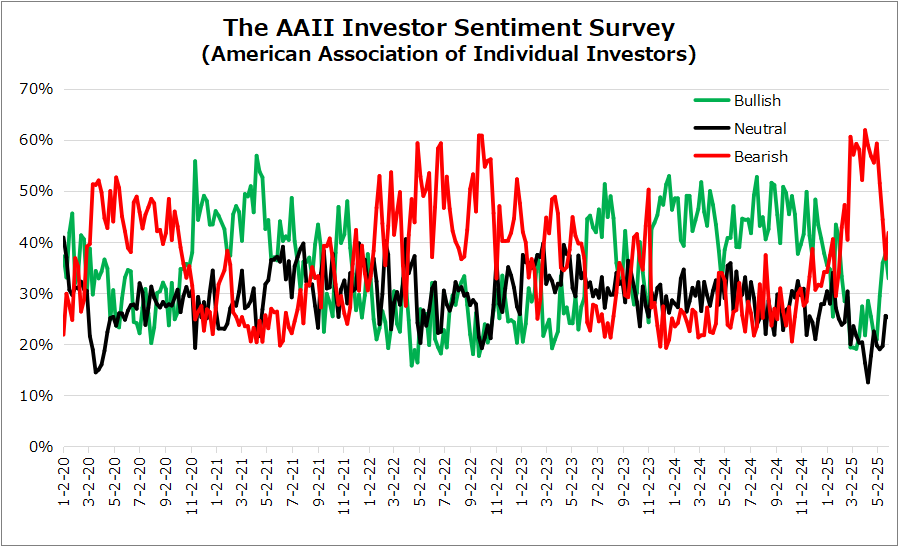 The AAII Investor Sentiment Survey
(American Association of Individual Investors)

70%
60%
50%
40%
30%
20%
10%
0%

Bullish
Neutral
Bearish

1-2-20
3-2-20
5-2-20
7-2-20
9-2-20
11-2-20
1-2-21
3-2-21
5-2-21
7-2-21
9-2-21
11-2-21
1-2-22
3-2-22
5-2-22
7-2-22
9-2-22
11-2-22
1-2-23
3-2-23
5-2-23
7-2-23
9-2-23
11-2-23
1-2-24
3-2-24
5-2-24
7-2-24
9-2-24
11-2-24
1-2-25
3-2-25
5-2-25